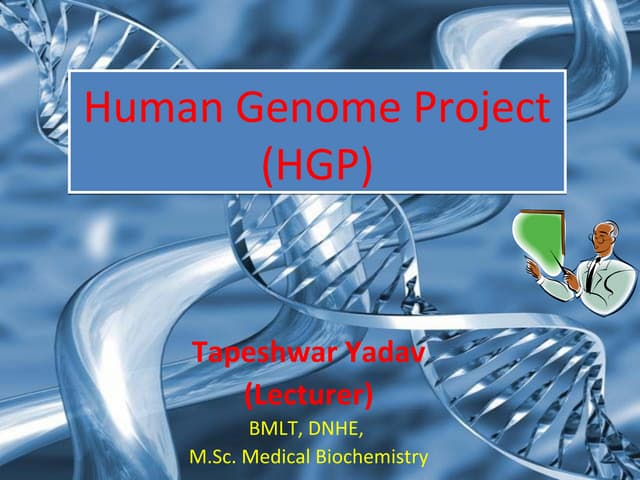 Human Genome Project (HGP)

Tapeshwar Yadav
(Lecturer)
BMLT, DNHE,
M.Sc. Medical Biochemistry